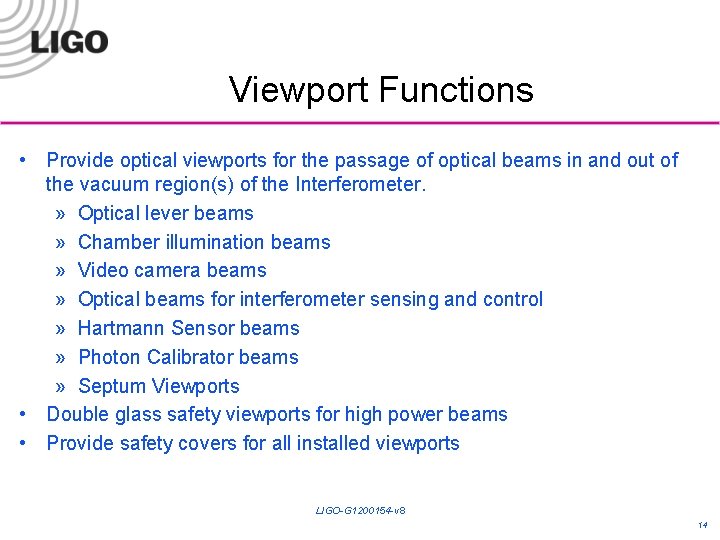 LIGO

Viewport Functions

• Provide optical viewports for the passage of optical beams in and out of the vacuum region(s) of the Interferometer.
» Optical lever beams
» Chamber illumination beams
» Video camera beams
» Optical beams for interferometer sensing and control
» Hartmann Sensor beams
» Photon Calibrator beams
» Septum Viewports
• Double glass safety viewports for high power beams
• Provide safety covers for all installed viewports

LIGO-G1200154-v8

14